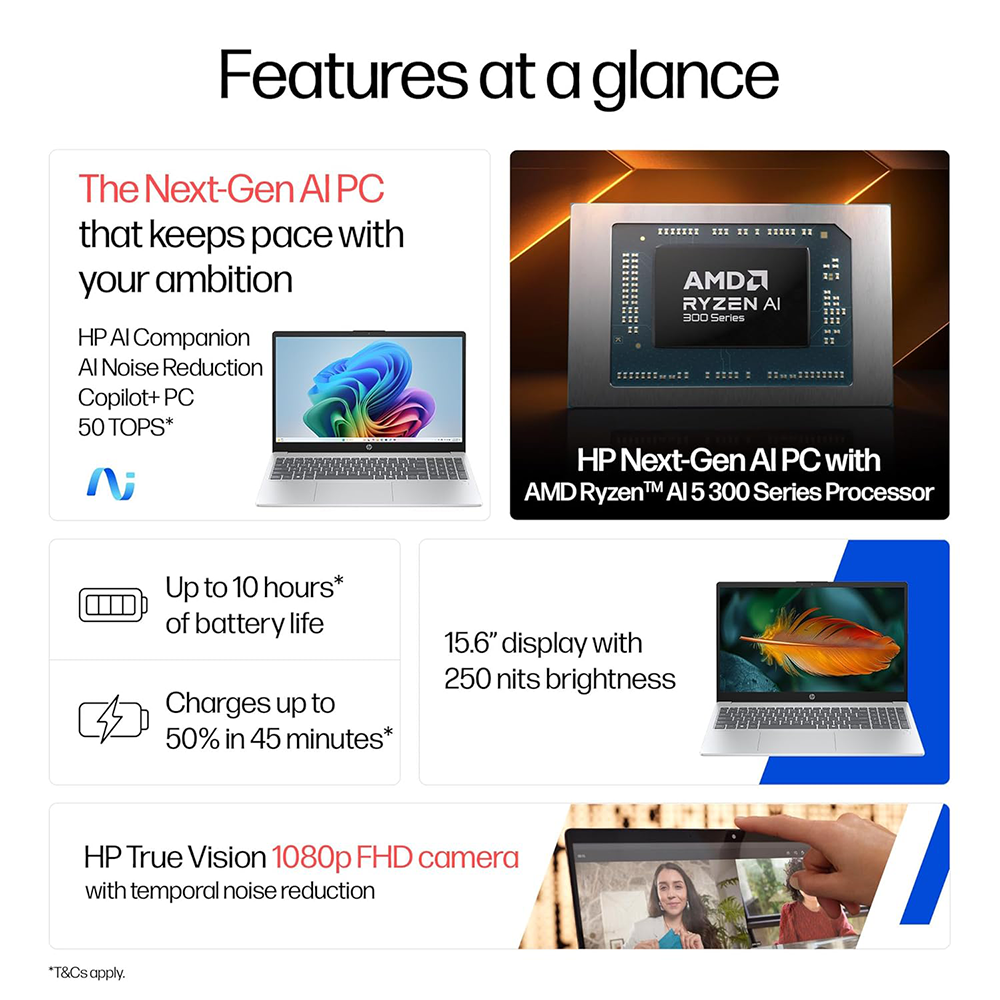 Features at a glance

The Next-Gen AI PC that keeps pace with your ambition

HP AI Companion
AI Noise Reduction
Copilot+ PC
50 TOPS*

AMD
RYZEN AI
300 Series

HP Next-Gen AI PC with
AMD Ryzen™ AI 5 300 Series Processor

Up to 10 hours* of battery life

Charges up to 50% in 45 minutes*

15.6" display with 250 nits brightness

HP True Vision 1080p FHD camera
with temporal noise reduction

*T&Cs apply.